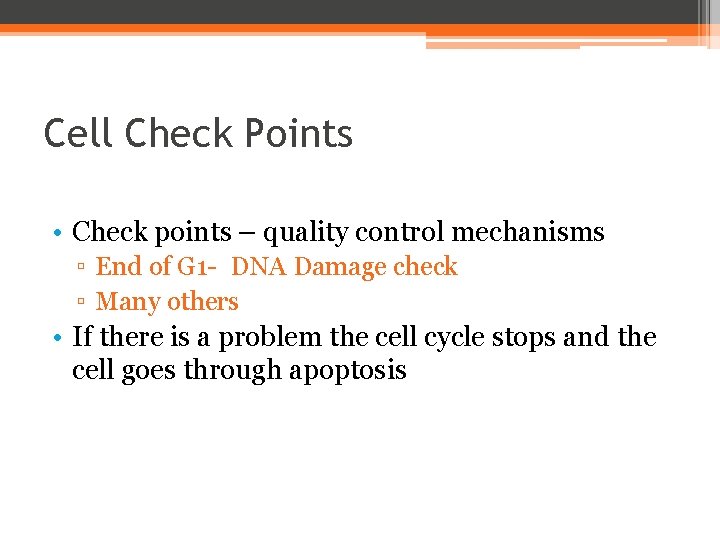 Cell Check Points

• Check points – quality control mechanisms
▫ End of G1- DNA Damage check
▫ Many others
• If there is a problem the cell cycle stops and the cell goes through apoptosis